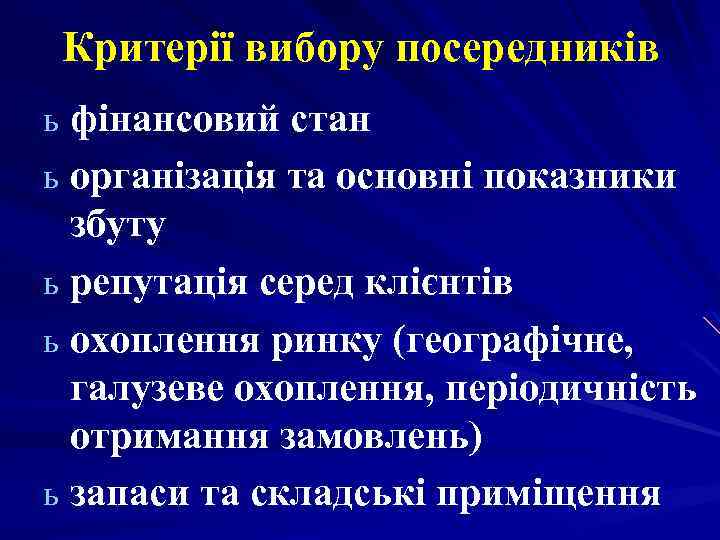 Критерії вибору посередників

ь фінансовий стан

ь організація та основні показники збуту

ь репутація серед клієнтів

ь охоплення ринку (географічне, галузеве охоплення, періодичність отримання замовлень)

ь запаси та складські приміщення